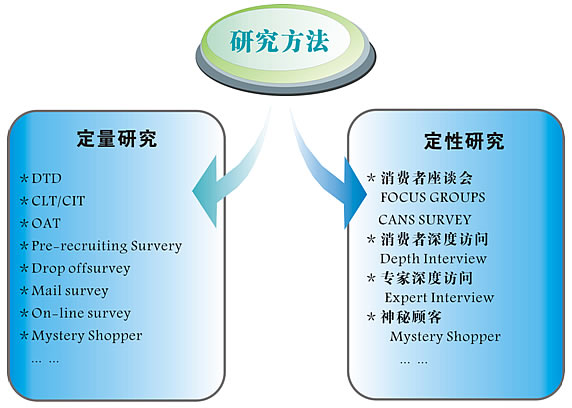 研究方法

定量研究

* DTD
* CLT/CIT
* OAT
* Pre-recruiting Survery
* Drop offsurvey
* Mail survey
* On-line survey
* Mystery Shopper
… …

定性研究

* 消费者座谈会
FOCUS GROUPS
CANS SURVEY
* 消费者深度访问
Depth Interview
* 专家深度访问
Expert Interview
* 神秘顾客
Mystery Shopper
… …